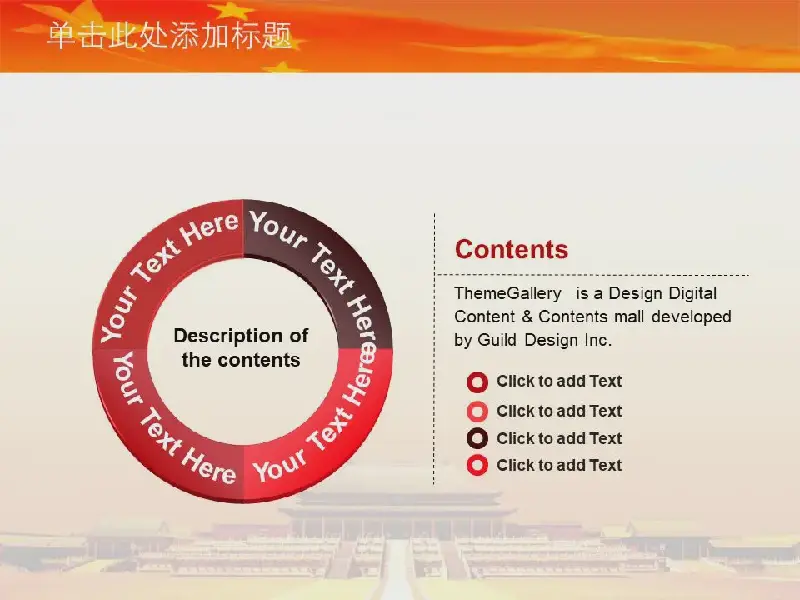 单击此处添加标题

Your Text Here
Your Text Here
Your Text Here
Your Text Here

Description of the contents

Contents

ThemeGallery is a Design Digital Content & Contents mall developed by Guild Design Inc.

Click to add Text
Click to add Text
Click to add Text
Click to add Text